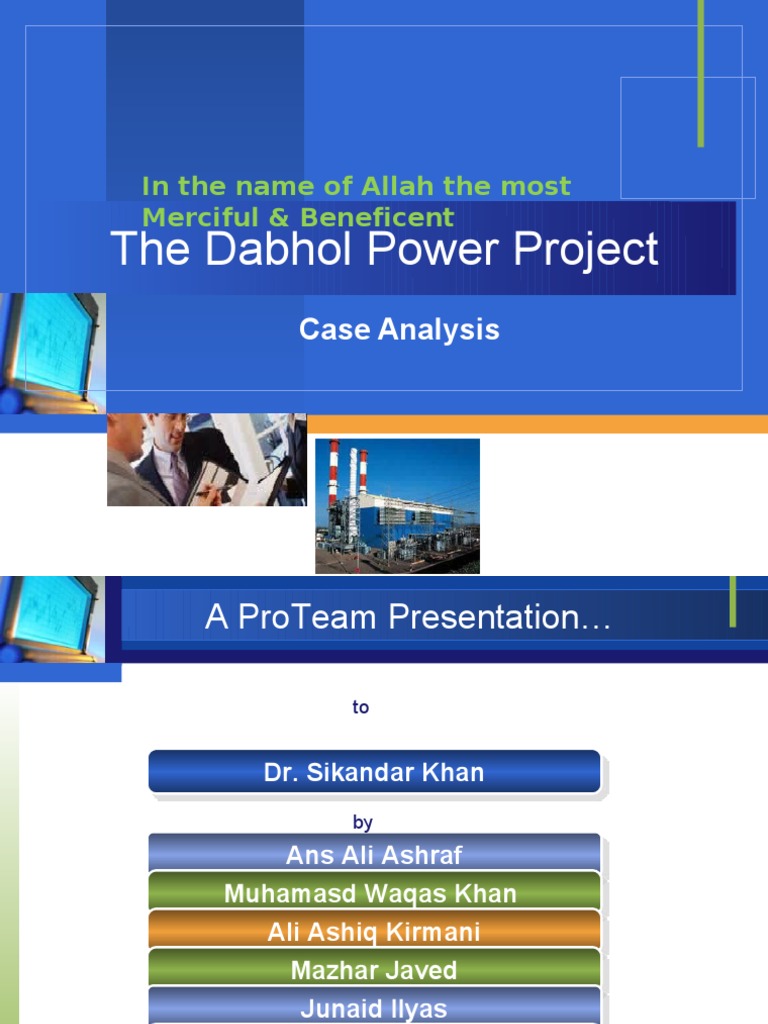 In the name of Allah the most Merciful & Beneficent

The Dabhol Power Project

Case Analysis

A ProTeam Presentation…

to

Dr. Sikandar Khan

by

Ans Ali Ashraf

Muhamasd Waqas Khan

Ali Ashiq Kirmani

Mazhar Javed

Junaid Ilyas